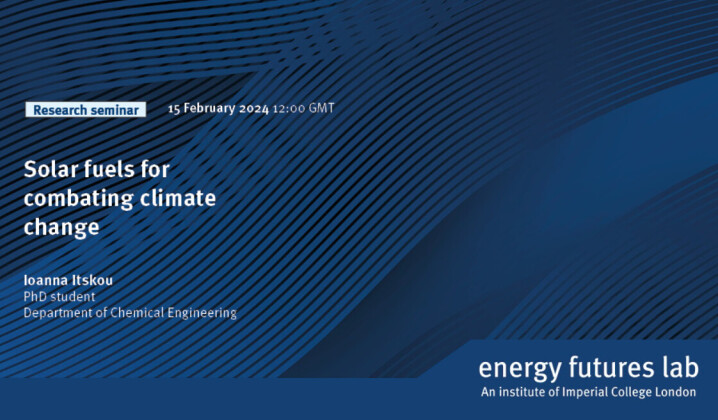 Research seminar 15 February 2024 12:00 GMT

Solar fuels for combating climate change

Ioanna Itskou
PhD student
Department of Chemical Engineering

energy futures lab
An institute of Imperial College London